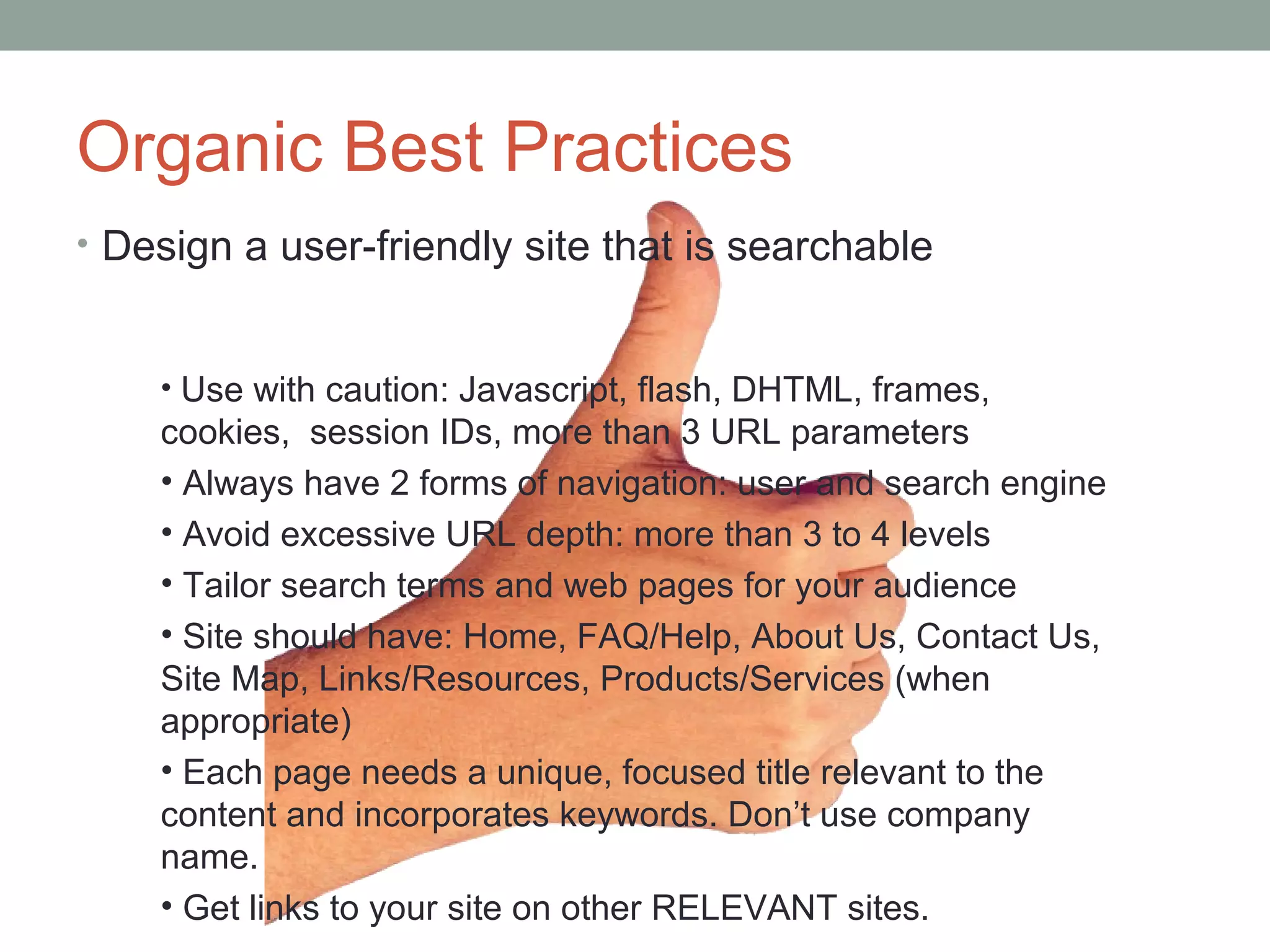 Organic Best Practices

• Design a user-friendly site that is searchable

• Use with caution: Javascript, flash, DHTML, frames, cookies, session IDs, more than 3 URL parameters

• Always have 2 forms of navigation: user and search engine

• Avoid excessive URL depth: more than 3 to 4 levels

• Tailor search terms and web pages for your audience

• Site should have: Home, FAQ/Help, About Us, Contact Us, Site Map, Links/Resources, Products/Services (when appropriate)

• Each page needs a unique, focused title relevant to the content and incorporates keywords. Don't use company name.

• Get links to your site on other RELEVANT sites.